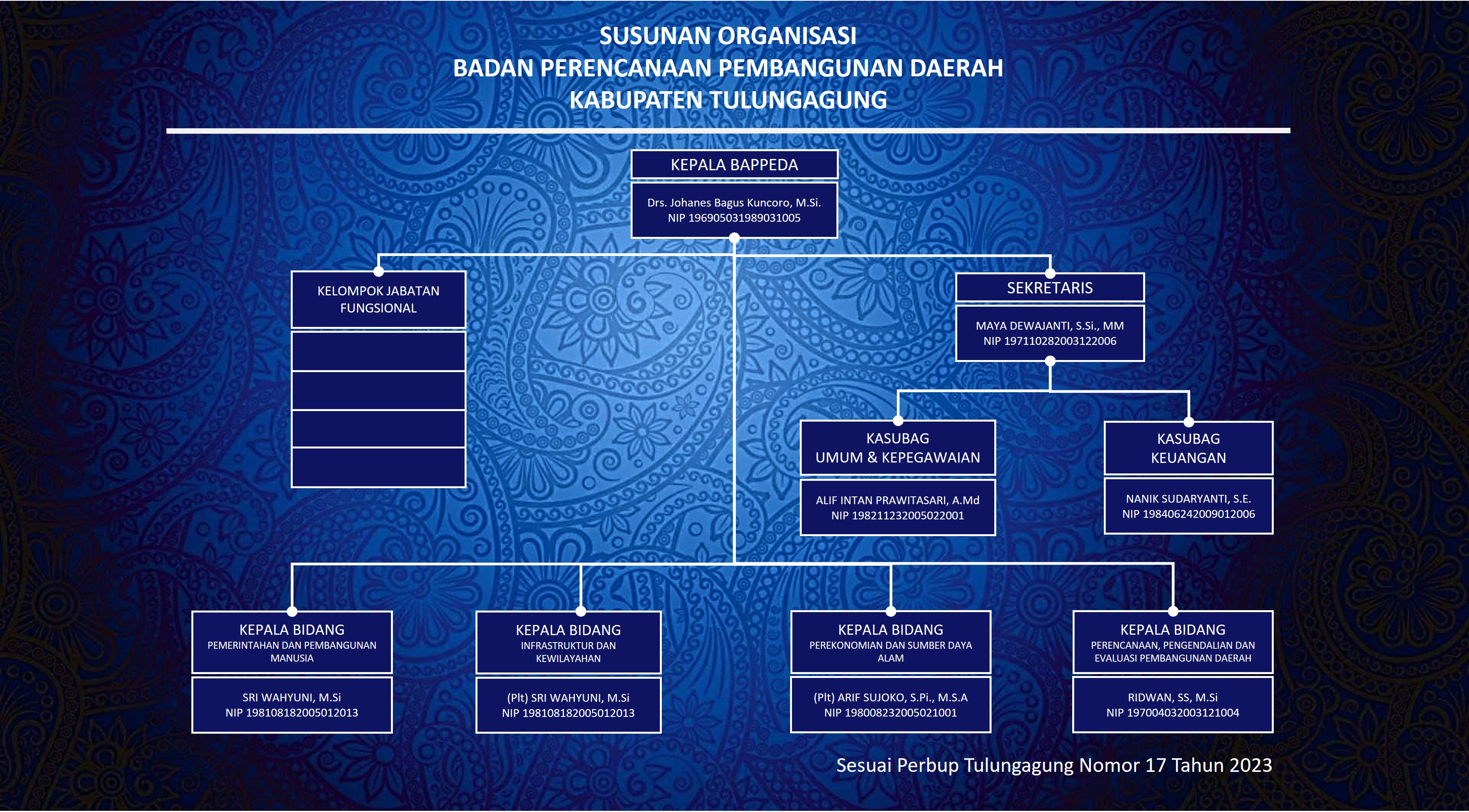 SUSUNAN ORGANISASI
BADAN PERENCANAAN PEMBANGUNAN DAERAH
KABUPATEN TULUNGAGUNG

KEPALA BAPPEDA
Drs. Johanes Bagus Kuncoro, M.Si.
NIP 196905031989031005

KELOMPOK JABATAN FUNGSIONAL

SEKRETARIS
MAYA DEWAJANTI, S.Si., MM
NIP 197110282003122006

KASUBAG UMUM & KEPEGAWAIAN
ALIF INTAN PRAWITASARI, A.Md
NIP 198211232005022001

KASUBAG KEUANGAN
NANIK SUDARYANTI, S.E.
NIP 198406242009012006

KEPALA BIDANG
PEMERINTAHAN DAN PEMBANGUNAN MANUSIA
SRI WAHYUNI, M.Si
NIP 198108182005012013

KEPALA BIDANG
INFRASTRUKTUR DAN KEWILAYAHAN
(Plt) SRI WAHYUNI, M.Si
NIP 198108182005012013

KEPALA BIDANG
PEREKONOMIAN DAN SUMBER DAYA ALAM
(Plt) ARIF SUJOKO, S.Pi., M.S.A
NIP 198008232005021001

KEPALA BIDANG
PERENCANAAN, PENGENDALIAN DAN EVALUASI PEMBANGUNAN DAERAH
RIDWAN, SS, M.Si
NIP 197004032003121004

Sesuai Perbup Tulungagung Nomor 17 Tahun 2023